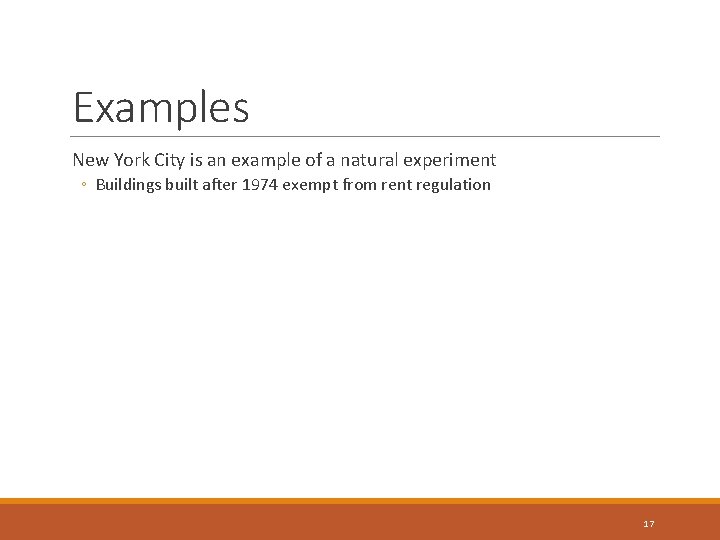 Examples

New York City is an example of a natural experiment

◦ Buildings built after 1974 exempt from rent regulation

17